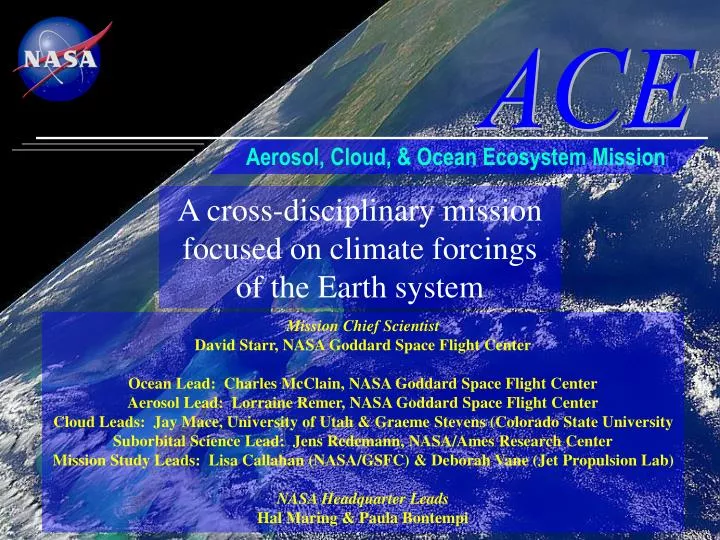 NASA

ACE

Aerosol, Cloud, & Ocean Ecosystem Mission

A cross-disciplinary mission focused on climate forcings of the Earth system

Mission Chief Scientist
David Starr, NASA Goddard Space Flight Center

Ocean Lead: Charles McClain, NASA Goddard Space Flight Center
Aerosol Lead: Lorraine Remer, NASA Goddard Space Flight Center
Cloud Leads: Jay Mace, University of Utah & Graeme Stevens (Colorado State University
Suborbital Science Lead: Jens Redemann, NASA/Ames Research Center
Mission Study Leads: Lisa Callahan (NASA/GSFC) & Deborah Vane (Jet Propulsion Lab)

NASA Headquarter Leads
Hal Maring & Paula Bontempi